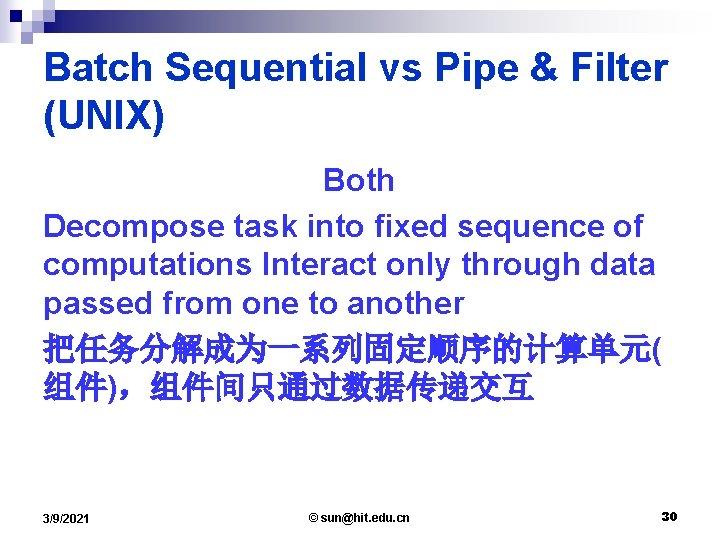 Batch Sequential vs Pipe & Filter (UNIX)

Both

Decompose task into fixed sequence of computations Interact only through data passed from one to another

把任务分解成为一系列固定顺序的计算单元(组件)，组件间只通过数据传递交互

3/9/2021

© sun@hit.edu.cn

30